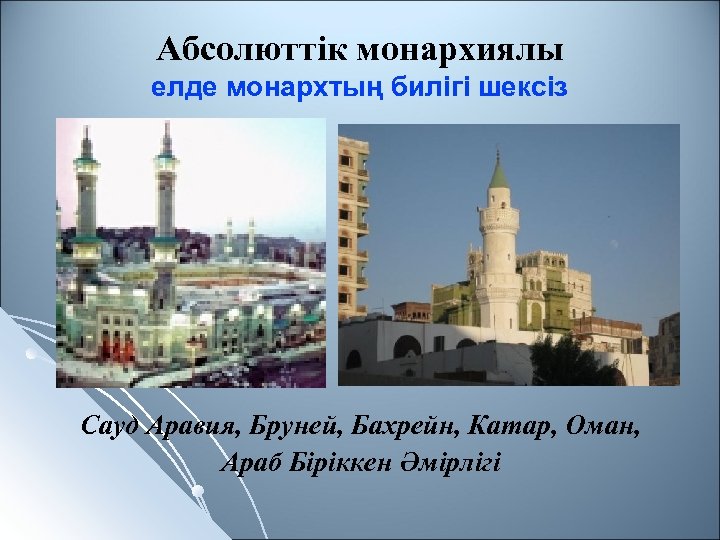 Абсолюттік монархиялы
елде монархтың билігі шексіз

Сауд Аравия, Бруней, Бахрейн, Катар, Оман, Араб Біріккен Әмірлігі